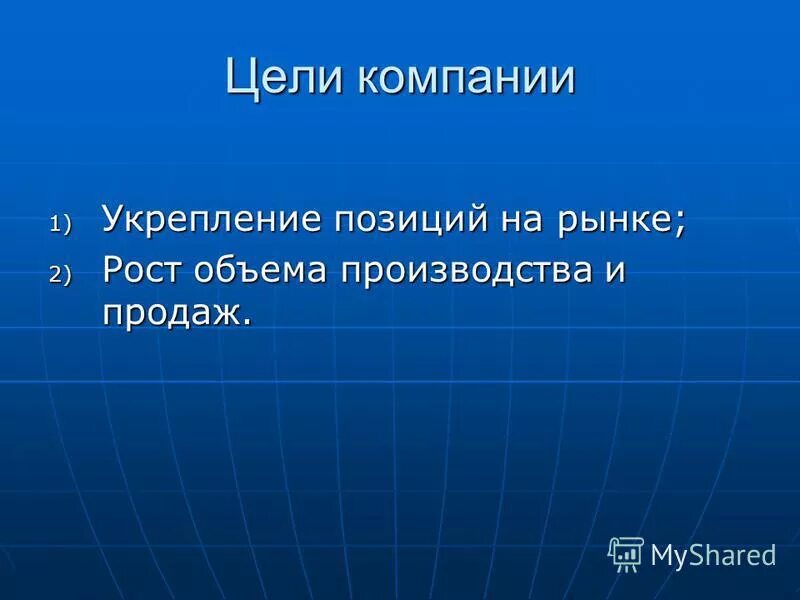 Цели компании

1) Укрепление позиций на рынке;
2) Рост объема производства и продаж.

MyShared